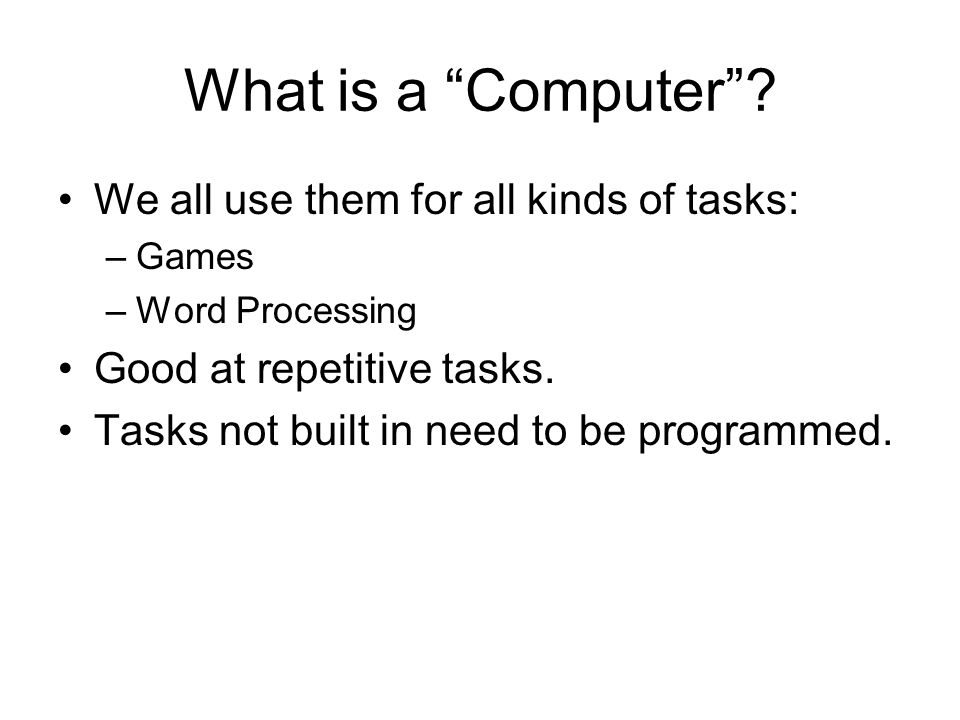 What is a “Computer”?

• We all use them for all kinds of tasks:
– Games
– Word Processing
• Good at repetitive tasks.
• Tasks not built in need to be programmed.